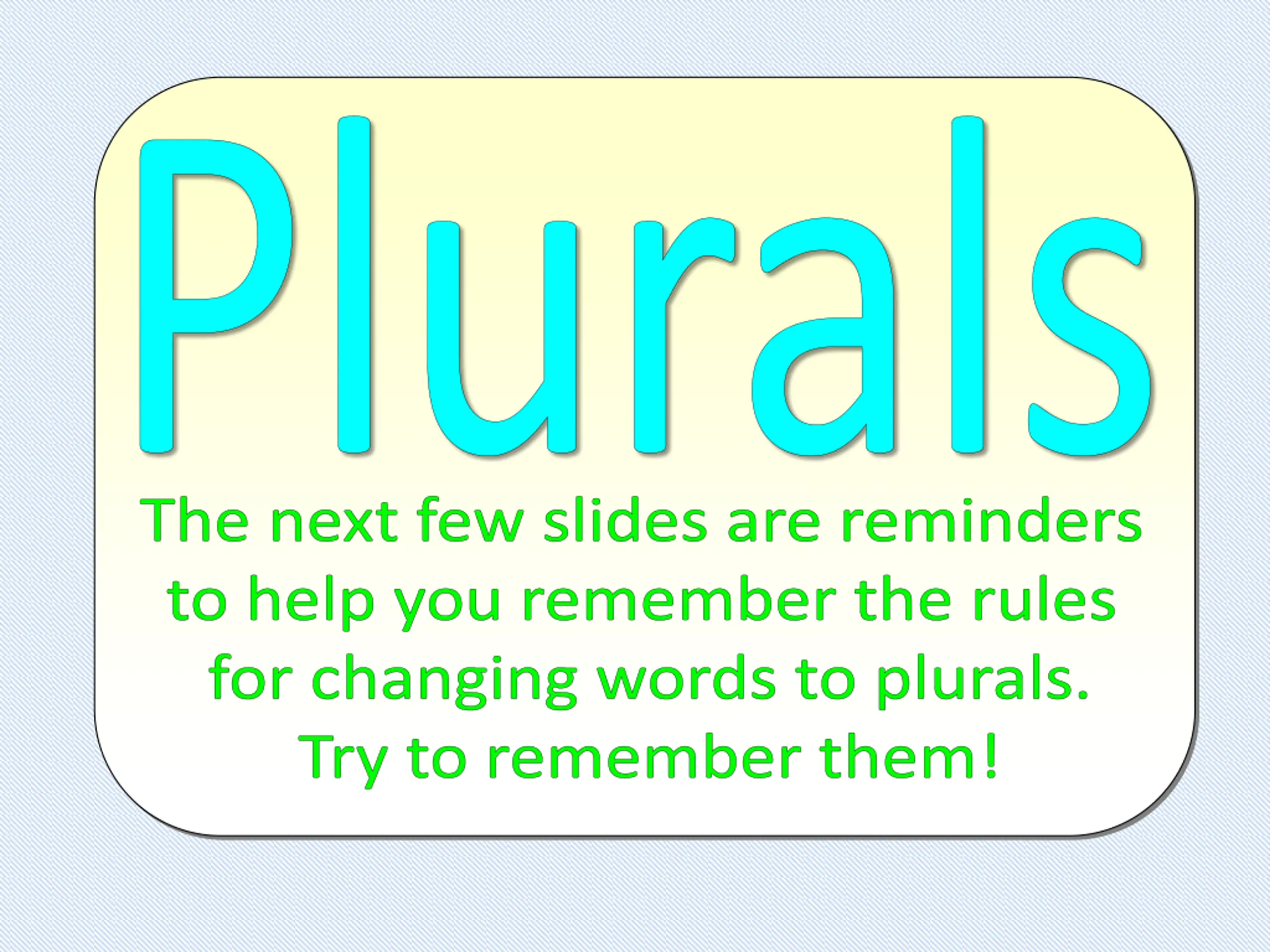 Plurals

The next few slides are reminders to help you remember the rules for changing words to plurals. Try to remember them!